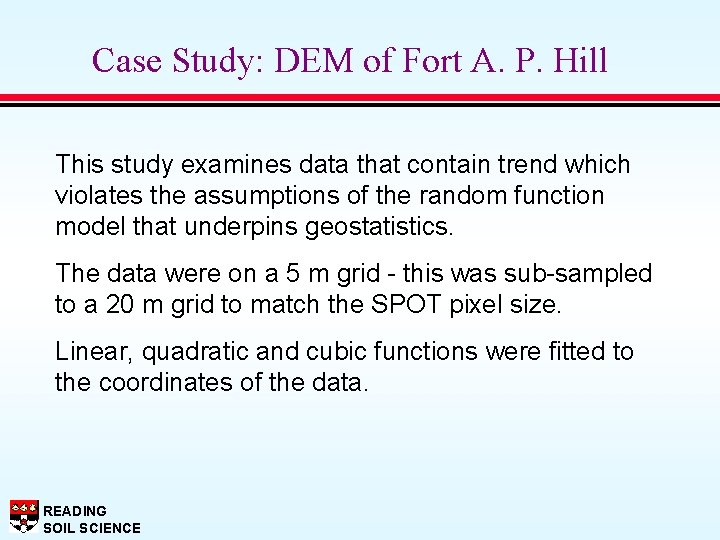 Case Study: DEM of Fort A. P. Hill

This study examines data that contain trend which violates the assumptions of the random function model that underpins geostatistics.

The data were on a 5 m grid - this was sub-sampled to a 20 m grid to match the SPOT pixel size.

Linear, quadratic and cubic functions were fitted to the coordinates of the data.

READING
SOIL SCIENCE